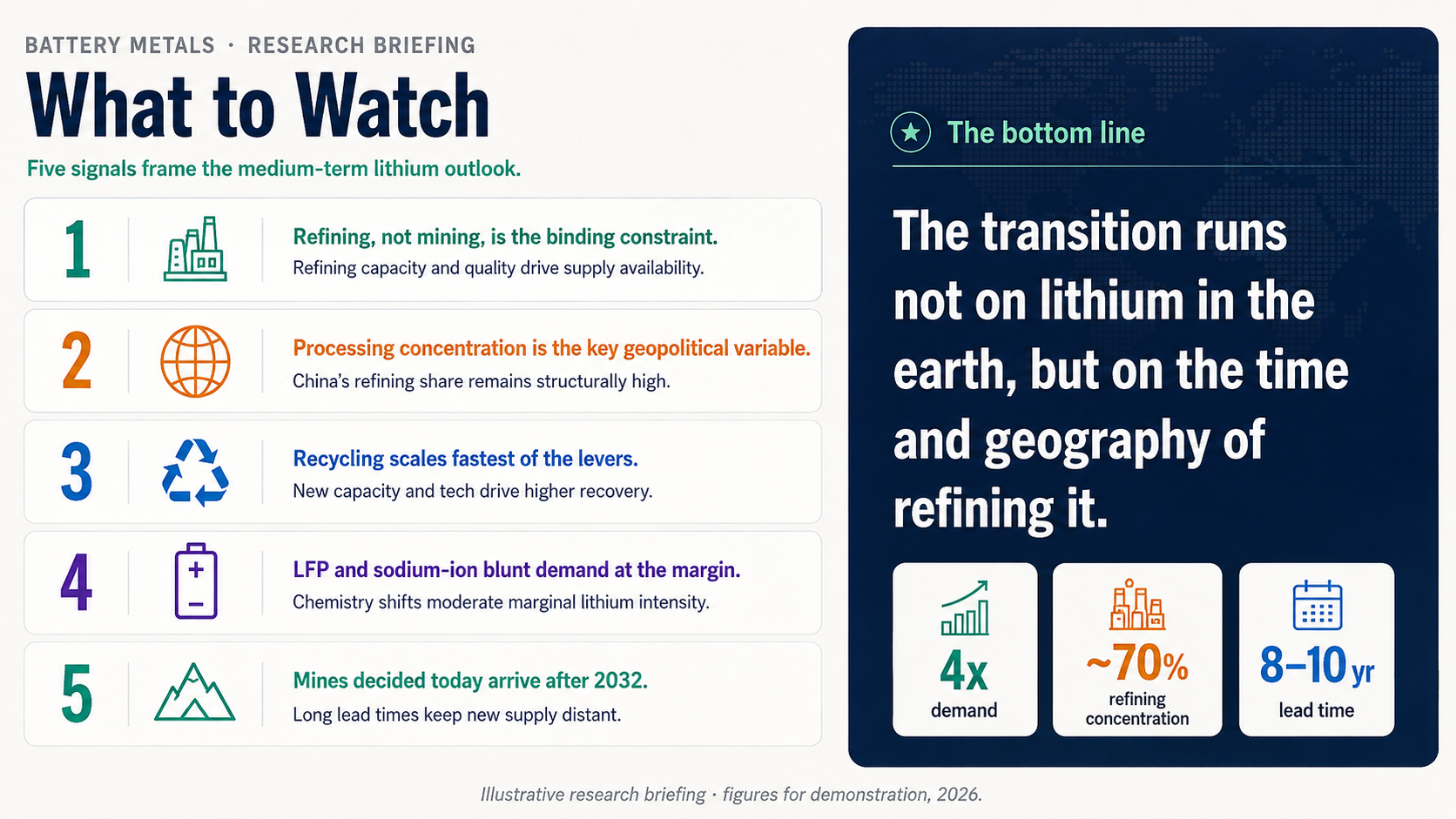 BATTERY METALS · RESEARCH BRIEFING

What to Watch

Five signals frame the medium-term lithium outlook.

1

Refining, not mining, is the binding constraint.
Refining capacity and quality drive supply availability.

2

Processing concentration is the key geopolitical variable.
China's refining share remains structurally high.

3

Recycling scales fastest of the levers.
New capacity and tech drive higher recovery.

4

LFP and sodium-ion blunt demand at the margin.
Chemistry shifts moderate marginal lithium intensity.

5

Mines decided today arrive after 2032.
Long lead times keep new supply distant.

The bottom line

The transition runs not on lithium in the earth, but on the time and geography of refining it.

4x
demand

~70%
refining concentration

8–10 yr
lead time

Illustrative research briefing · figures for demonstration, 2026.